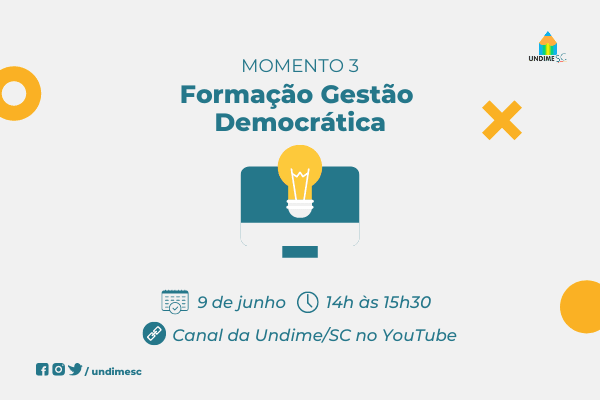 UNDIME SC

MOMENTO 3

Formação Gestão Democrática

9 de junho 14h às 15h30

Canal da Undime/SC no YouTube

/ undimesc